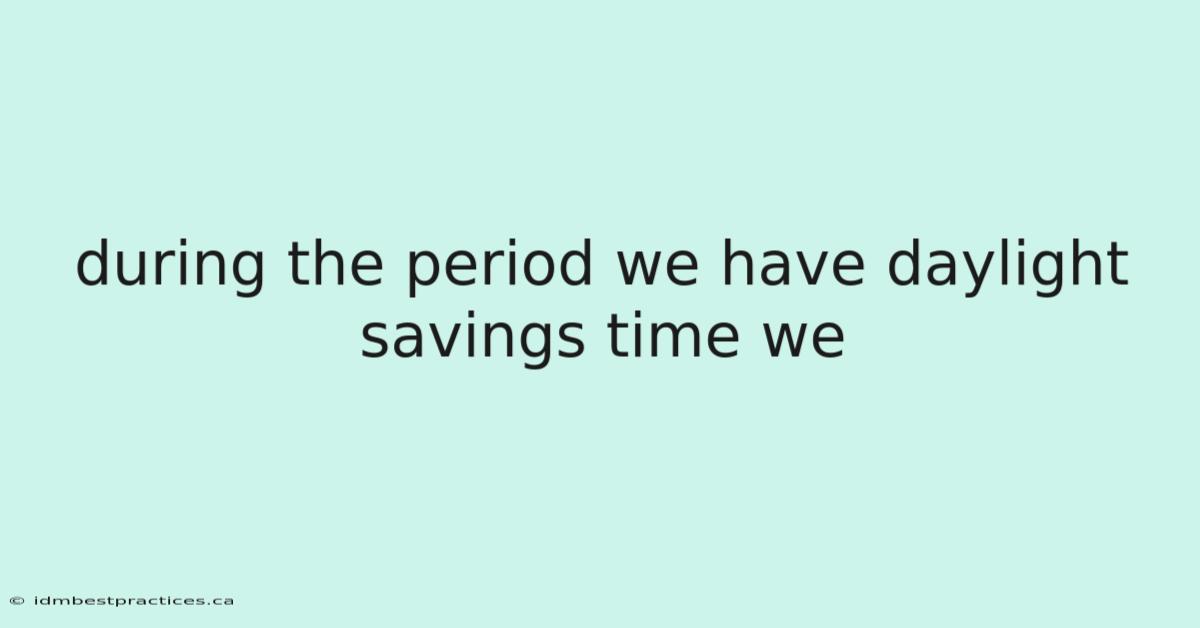 during the period we have daylight savings time we

© idmbestpractices.ca